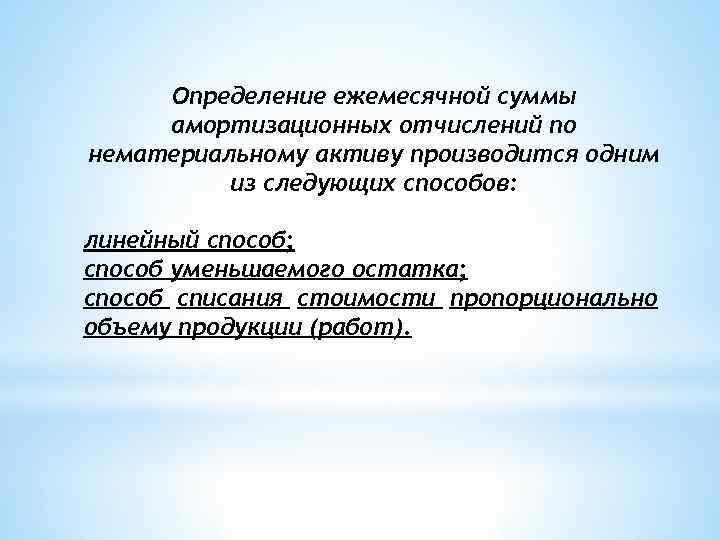 Определение ежемесячной суммы амортизационных отчислений по нематериальному активу производится одним из следующих способов:

линейный способ;
способ уменьшаемого остатка;
способ списания стоимости пропорционально объему продукции (работ).